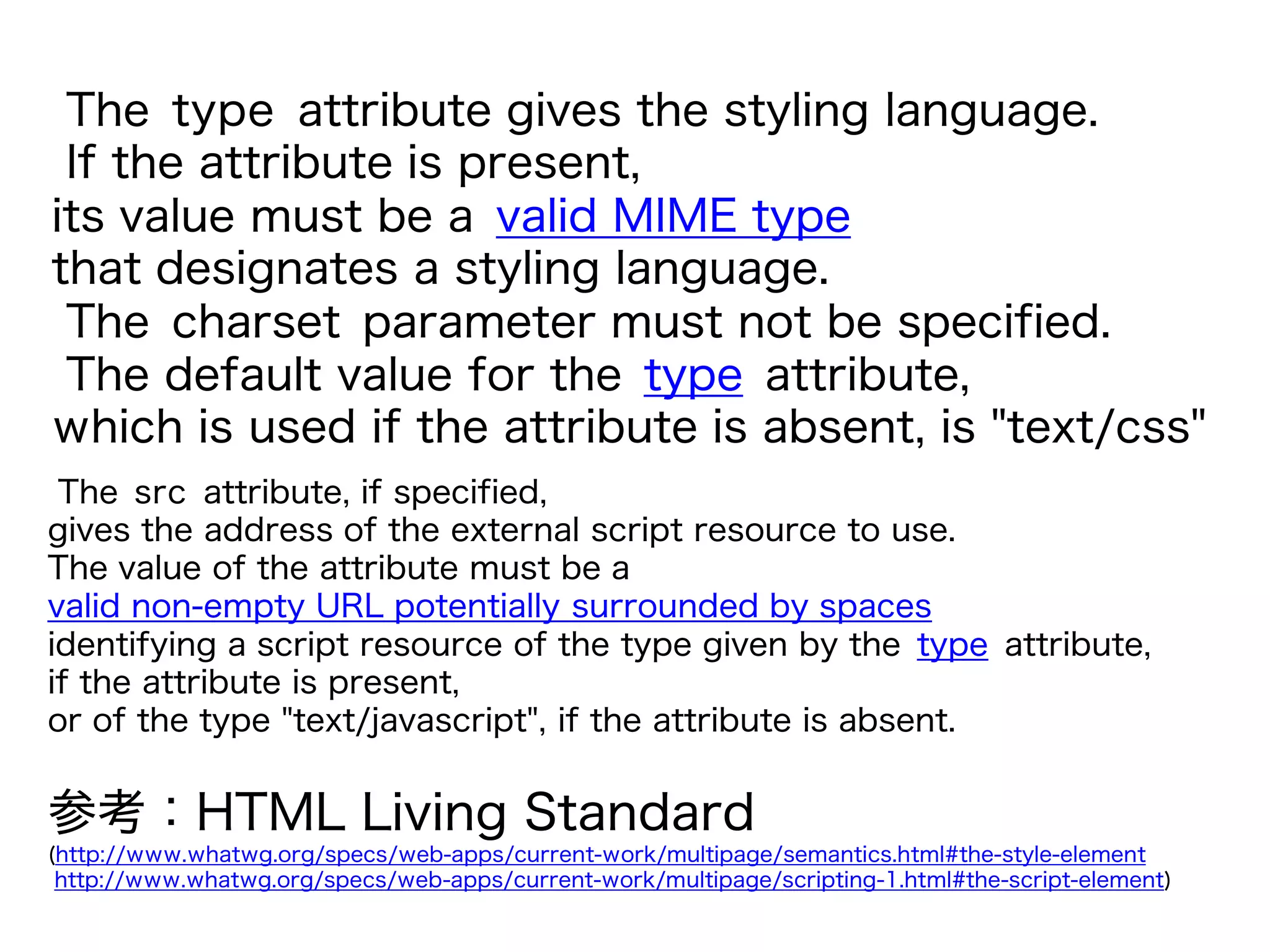 The type attribute gives the styling language.
If the attribute is present,
its value must be a valid MIME type
that designates a styling language.
The charset parameter must not be specified.
The default value for the type attribute,
which is used if the attribute is absent, is "text/css"

The src attribute, if specified,
gives the address of the external script resource to use.
The value of the attribute must be a
valid non-empty URL potentially surrounded by spaces
identifying a script resource of the type given by the type attribute,
if the attribute is present,
or of the type "text/javascript", if the attribute is absent.

参考：HTML Living Standard
(http://www.whatwg.org/specs/web-apps/current-work/multipage/semantics.html#the-style-element
http://www.whatwg.org/specs/web-apps/current-work/multipage/scripting-1.html#the-script-element)